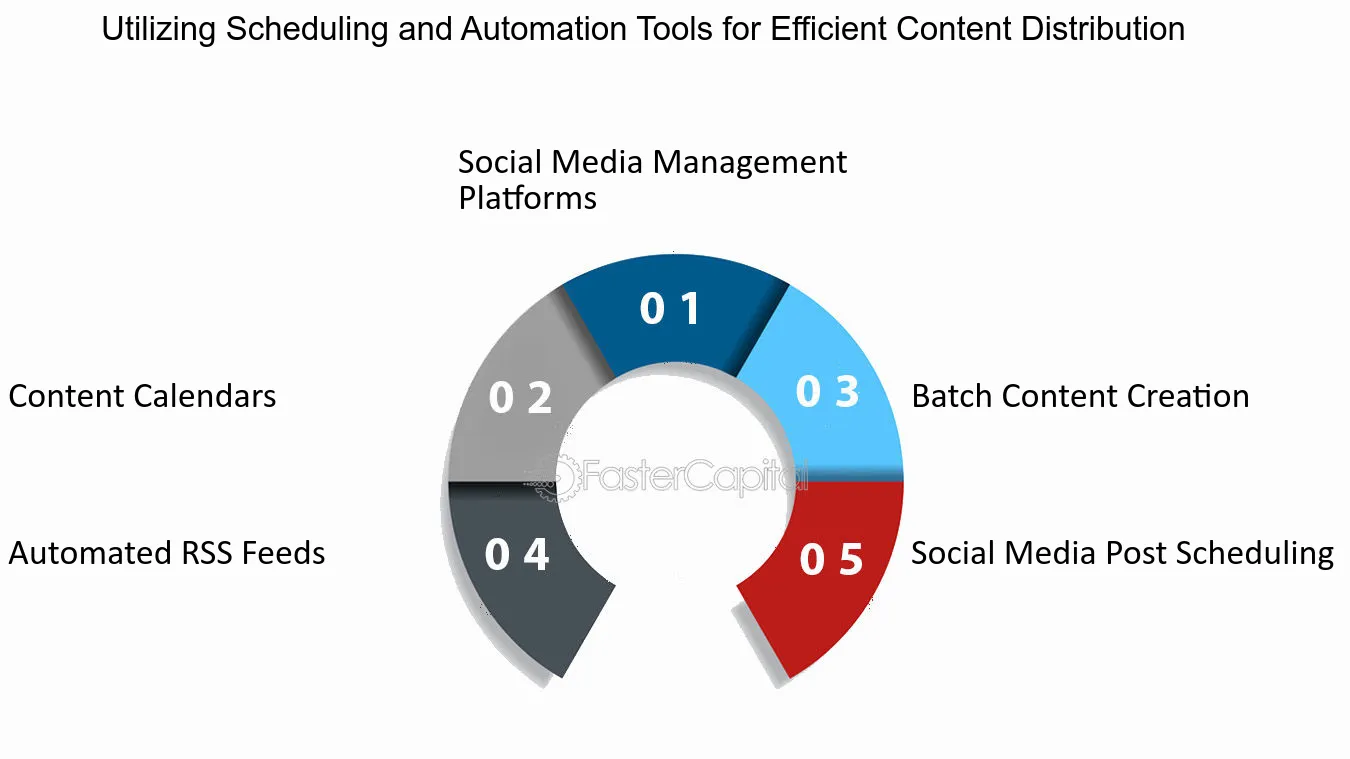 Utilizing Scheduling and Automation Tools for Efficient Content Distribution

Social Media Management Platforms

0 1

Content Calendars

0 2

0 3

Batch Content Creation

FasterCapital

Automated RSS Feeds

0 4

0 5

Social Media Post Scheduling